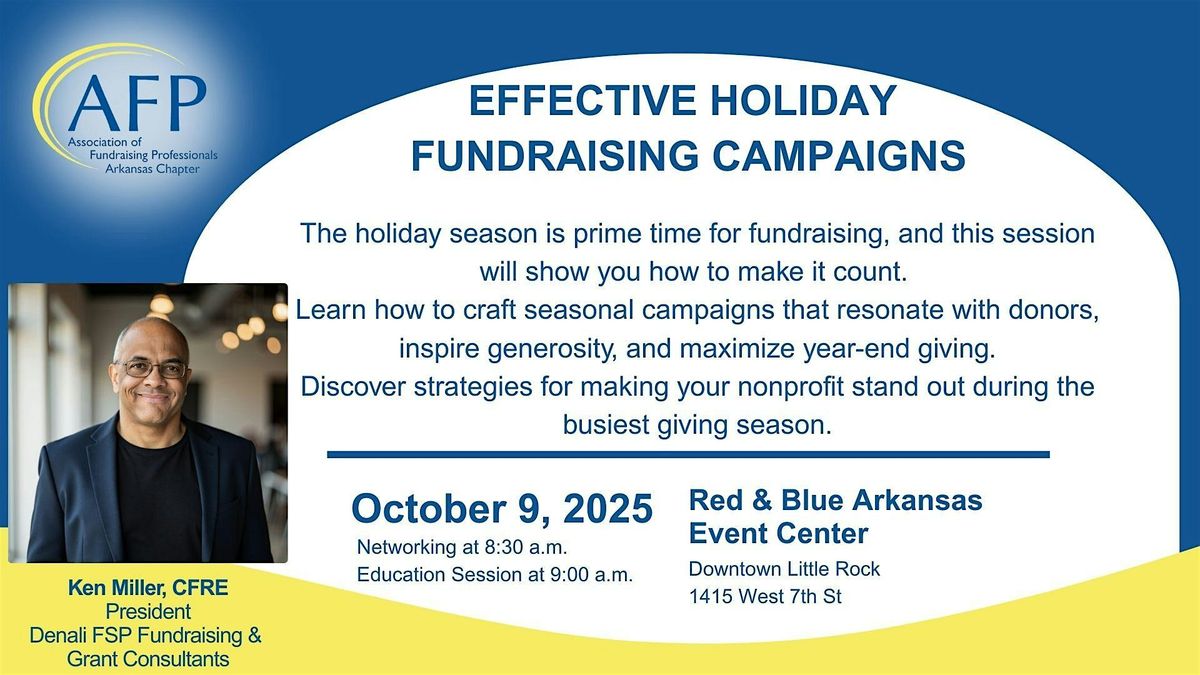 AFP
Association of Fundraising Professionals Arkansas Chapter

EFFECTIVE HOLIDAY FUNDRAISING CAMPAIGNS

The holiday season is prime time for fundraising, and this session will show you how to make it count.
Learn how to craft seasonal campaigns that resonate with donors, inspire generosity, and maximize year-end giving.
Discover strategies for making your nonprofit stand out during the busiest giving season.

October 9, 2025
Networking at 8:30 a.m.
Education Session at 9:00 a.m.

Red & Blue Arkansas Event Center
Downtown Little Rock
1415 West 7th St

Ken Miller, CFRE
President
Denali FSP Fundraising & Grant Consultants